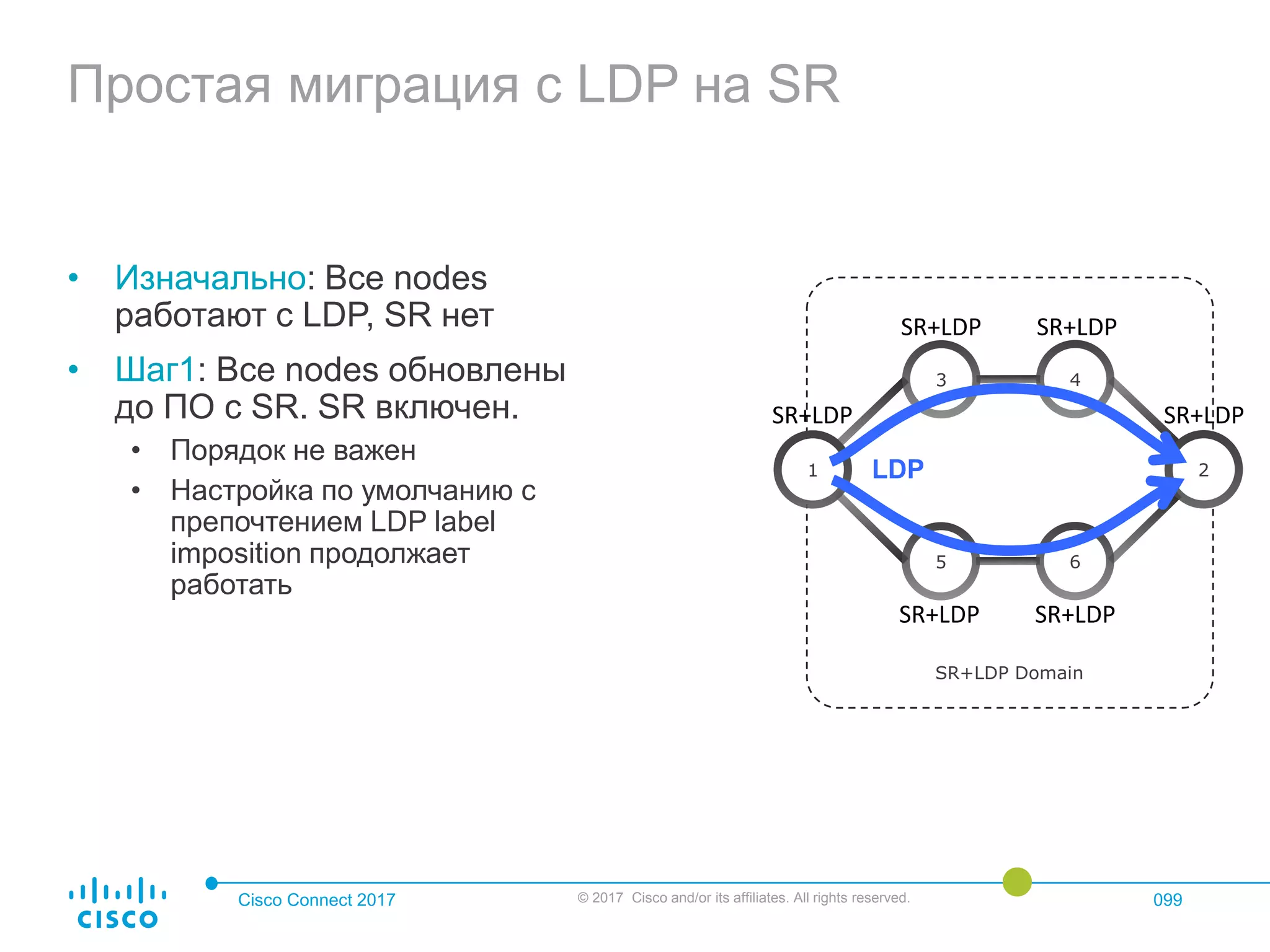 Простая миграция с LDP на SR

• Изначально: Все nodes работают с LDP, SR нет

• Шаг1: Все nodes обновлены до ПО с SR. SR включен.
  • Порядок не важен
  • Настройка по умолчанию с препочтением LDP label imposition продолжает работать

SR+LDP
SR+LDP
SR+LDP
SR+LDP
3
4
1
LDP
2
5
6
SR+LDP
SR+LDP
SR+LDP Domain

cisco
Cisco Connect 2017
© 2017 Cisco and/or its affiliates. All rights reserved.
099